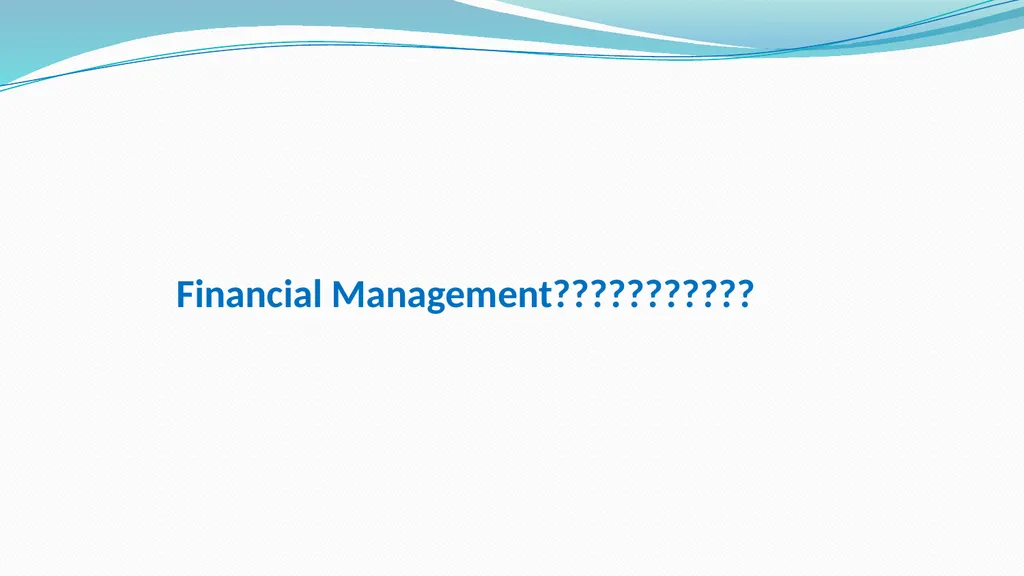 Financial Management???????????